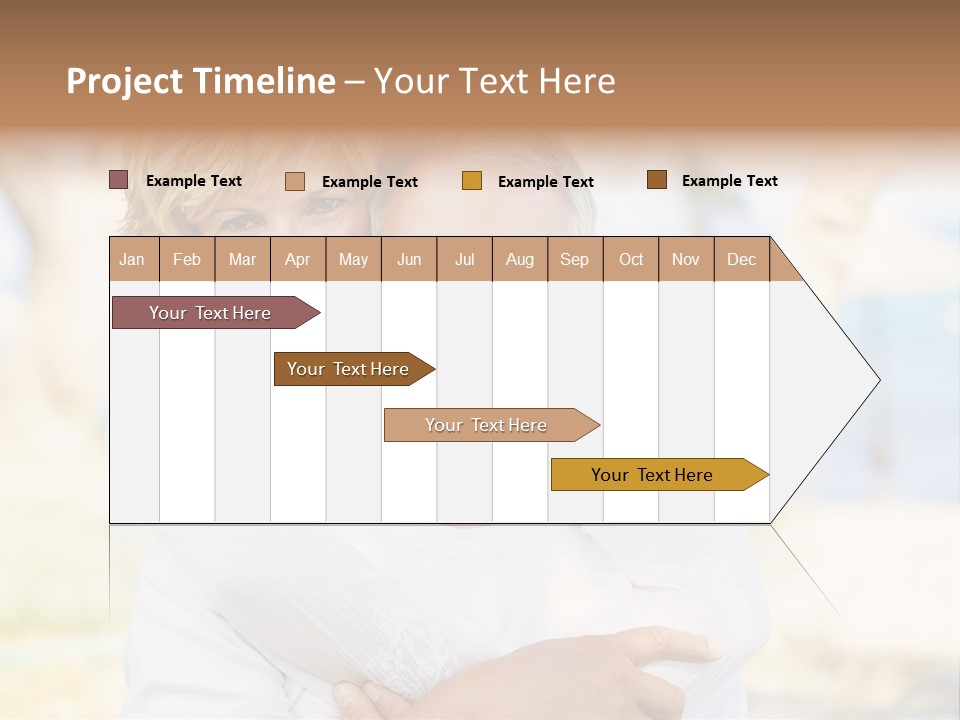 Project Timeline – Your Text Here

Example Text Example Text Example Text Example Text

| Jan | Feb | Mar | Apr | May | Jun | Jul | Aug | Sep | Oct | Nov | Dec |
|---|---|---|---|---|---|---|---|---|---|---|---|

Your Text Here

Your Text Here

Your Text Here

Your Text Here